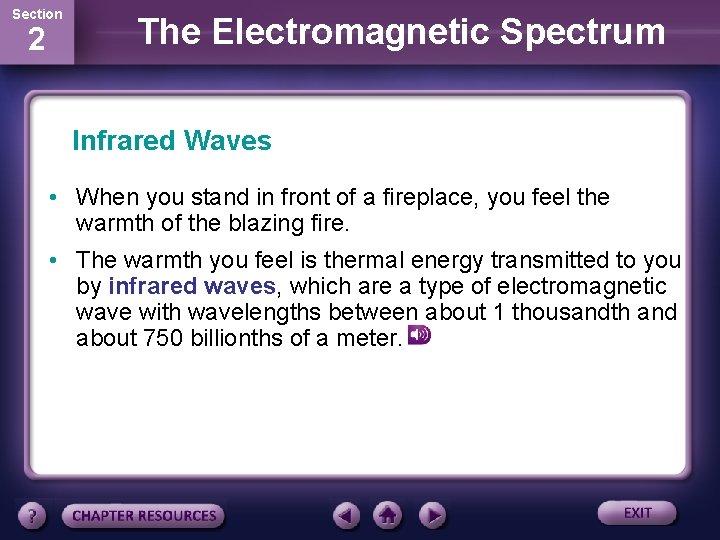 Section
2

The Electromagnetic Spectrum

Infrared Waves

• When you stand in front of a fireplace, you feel the warmth of the blazing fire.

• The warmth you feel is thermal energy transmitted to you by infrared waves, which are a type of electromagnetic wave with wavelengths between about 1 thousandth and about 750 billionths of a meter.

?
CHAPTER RESOURCES
EXIT